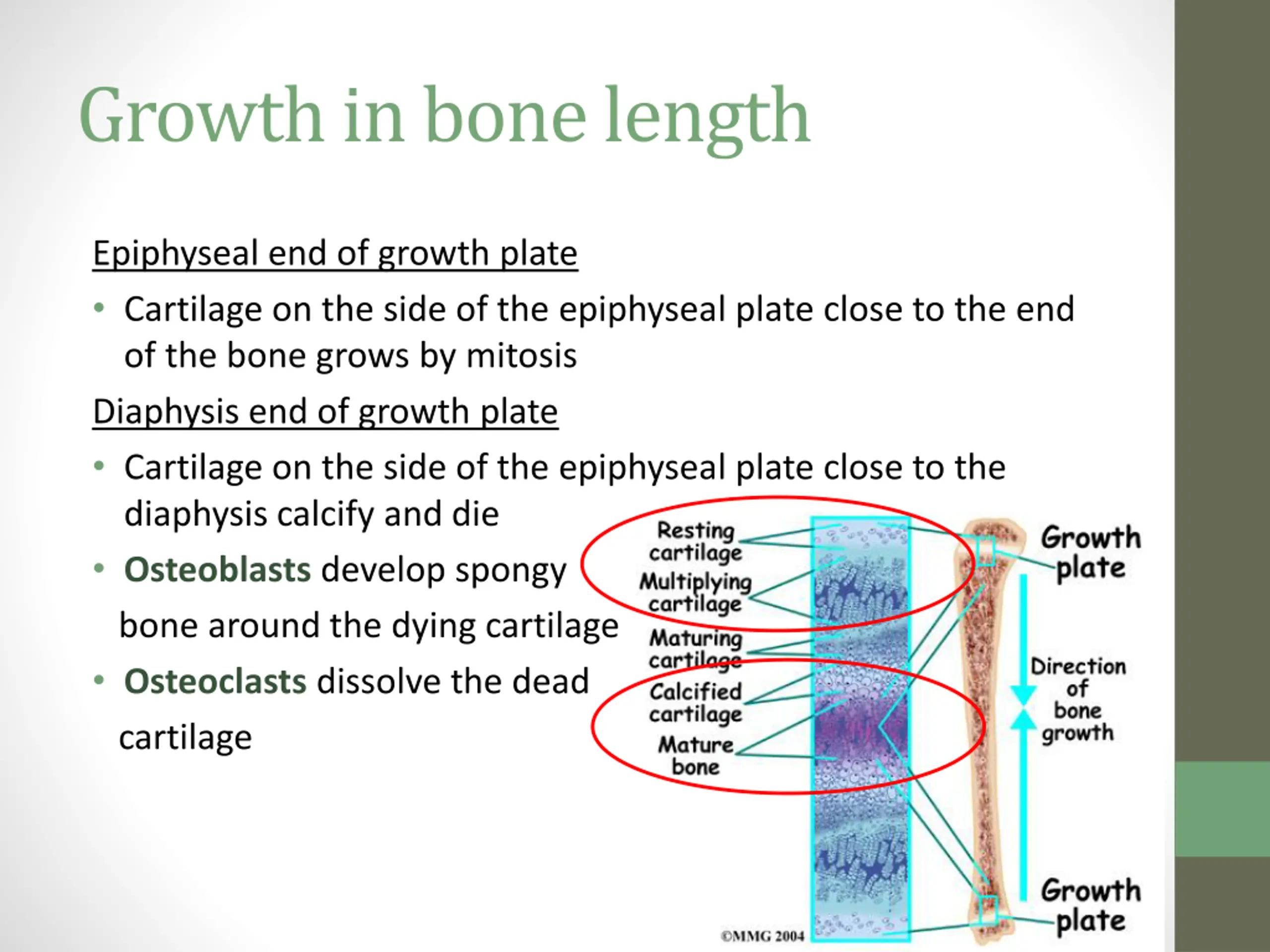 Growth in bone length

Epiphyseal end of growth plate

• Cartilage on the side of the epiphyseal plate close to the end of the bone grows by mitosis

Diaphysis end of growth plate

• Cartilage on the side of the epiphyseal plate close to the diaphysis calcify and die

• Osteoblasts develop spongy bone around the dying cartilage

• Osteoclasts dissolve the dead cartilage

Resting cartilage
Multiplying cartilage
Maturing cartilage
Calcified cartilage
Mature bone

Growth plate

Direction of bone growth

Growth plate

©MMG 2004